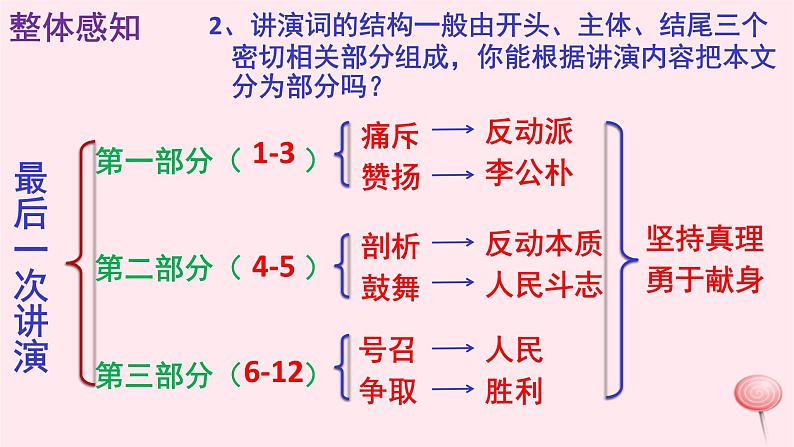 整体感知

2、讲演词的结构一般由开头、主体、结尾三个密切相关部分组成，你能根据讲演内容把本文分为部分吗？

最后一次讲演

第一部分（1-3）
痛斥 → 反动派
赞扬 → 李公朴

第二部分（4-5）
剖析 → 反动本质
鼓舞 → 人民斗志

第三部分（6-12）
号召 → 人民
争取 → 胜利

坚持真理
勇于献身